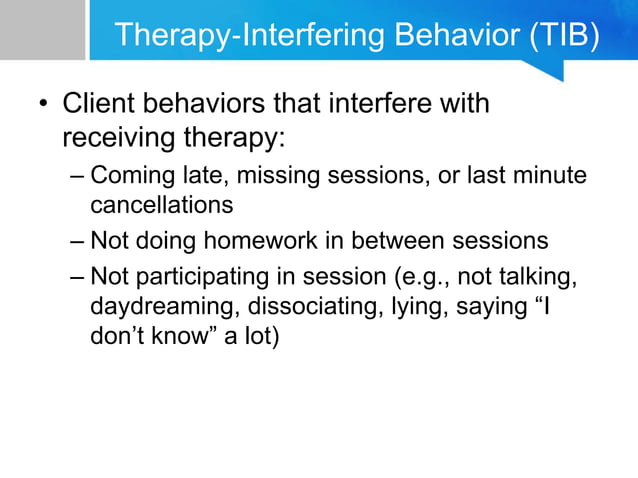 Therapy-Interfering Behavior (TIB)

• Client behaviors that interfere with receiving therapy:
– Coming late, missing sessions, or last minute cancellations
– Not doing homework in between sessions
– Not participating in session (e.g., not talking, daydreaming, dissociating, lying, saying “I don’t know” a lot)